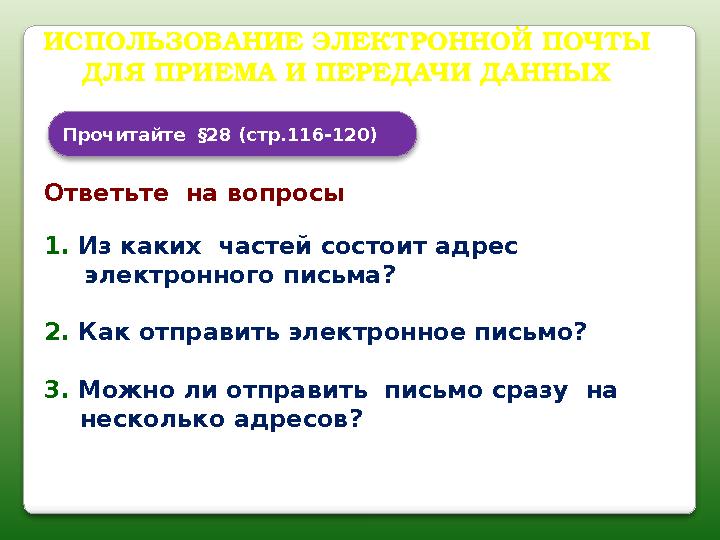 ИСПОЛЬЗОВАНИЕ ЭЛЕКТРОННОЙ ПОЧТЫ ДЛЯ ПРИЕМА И ПЕРЕДАЧИ ДАННЫХ

Прочитайте §28 (стр.116-120)

Ответьте на вопросы

1. Из каких частей состоит адрес электронного письма?

2. Как отправить электронное письмо?

3. Можно ли отправить письмо сразу на несколько адресов?